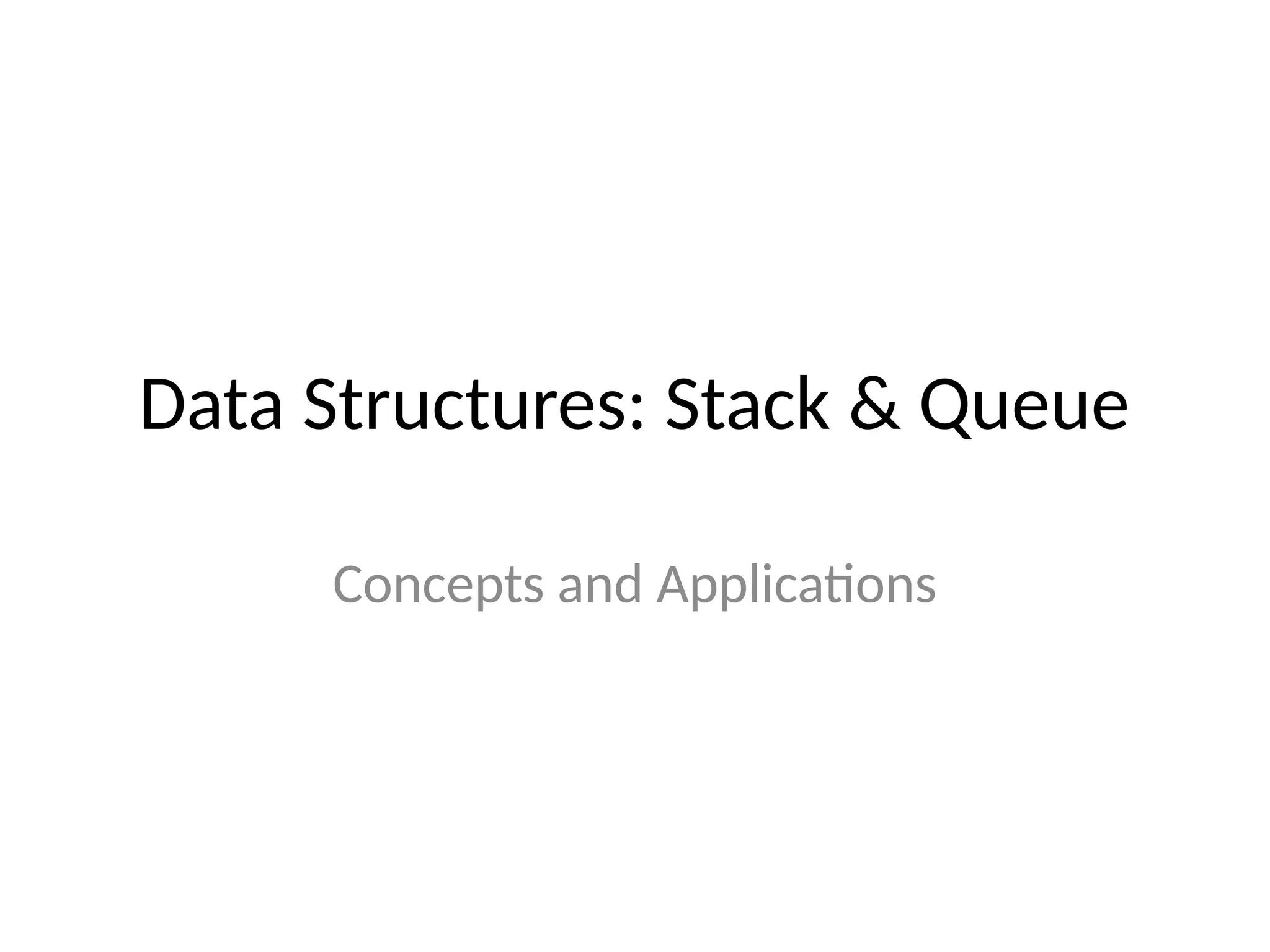 Data Structures: Stack & Queue

Concepts and Applications